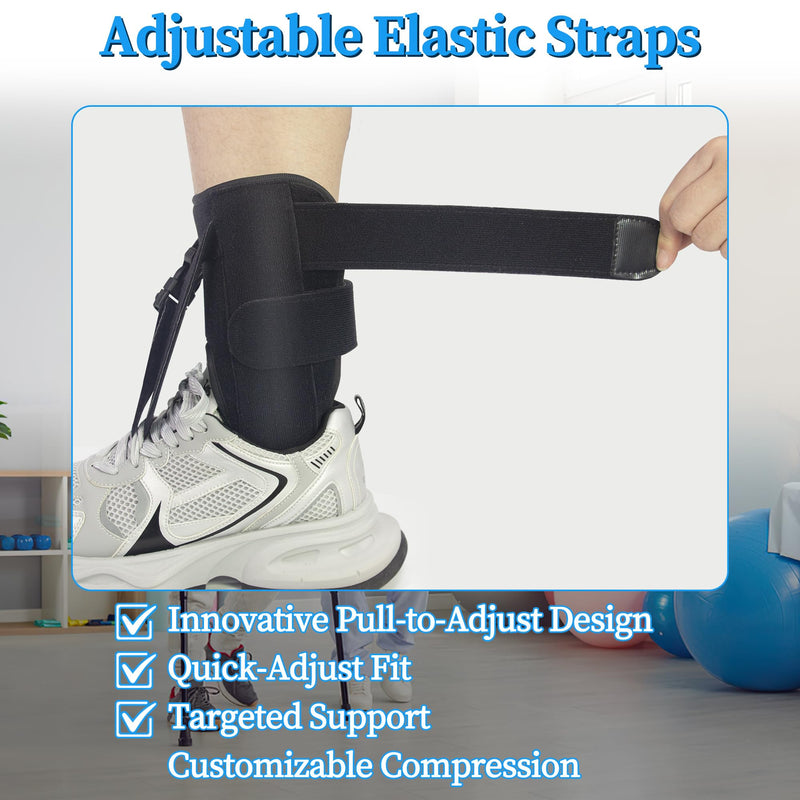 Adjustable Elastic Straps

Innovative Pull-to-Adjust Design
Quick-Adjust Fit
Targeted Support
Customizable Compression